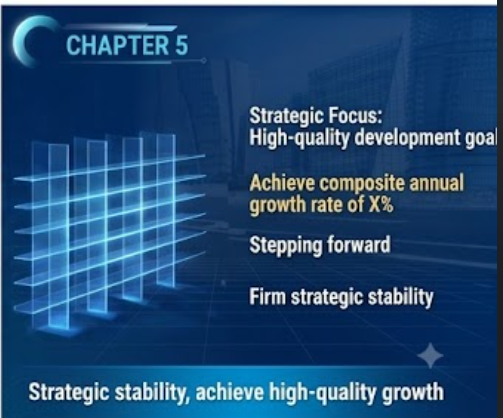 CHAPTER 5

Strategic Focus:
High-quality development goal

Achieve composite annual growth rate of X%

Stepping forward

Firm strategic stability

Strategic stability, achieve high-quality growth